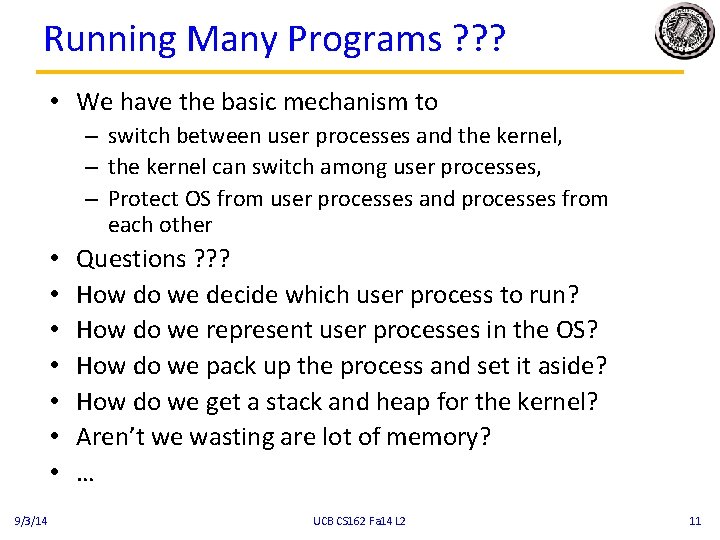 Running Many Programs ???

• We have the basic mechanism to
 – switch between user processes and the kernel,
 – the kernel can switch among user processes,
 – Protect OS from user processes and processes from each other
• Questions ???
• How do we decide which user process to run?
• How do we represent user processes in the OS?
• How do we pack up the process and set it aside?
• How do we get a stack and heap for the kernel?
• Aren't we wasting are lot of memory?
• …

9/3/14
UCB CS162 Fa14 L2
11